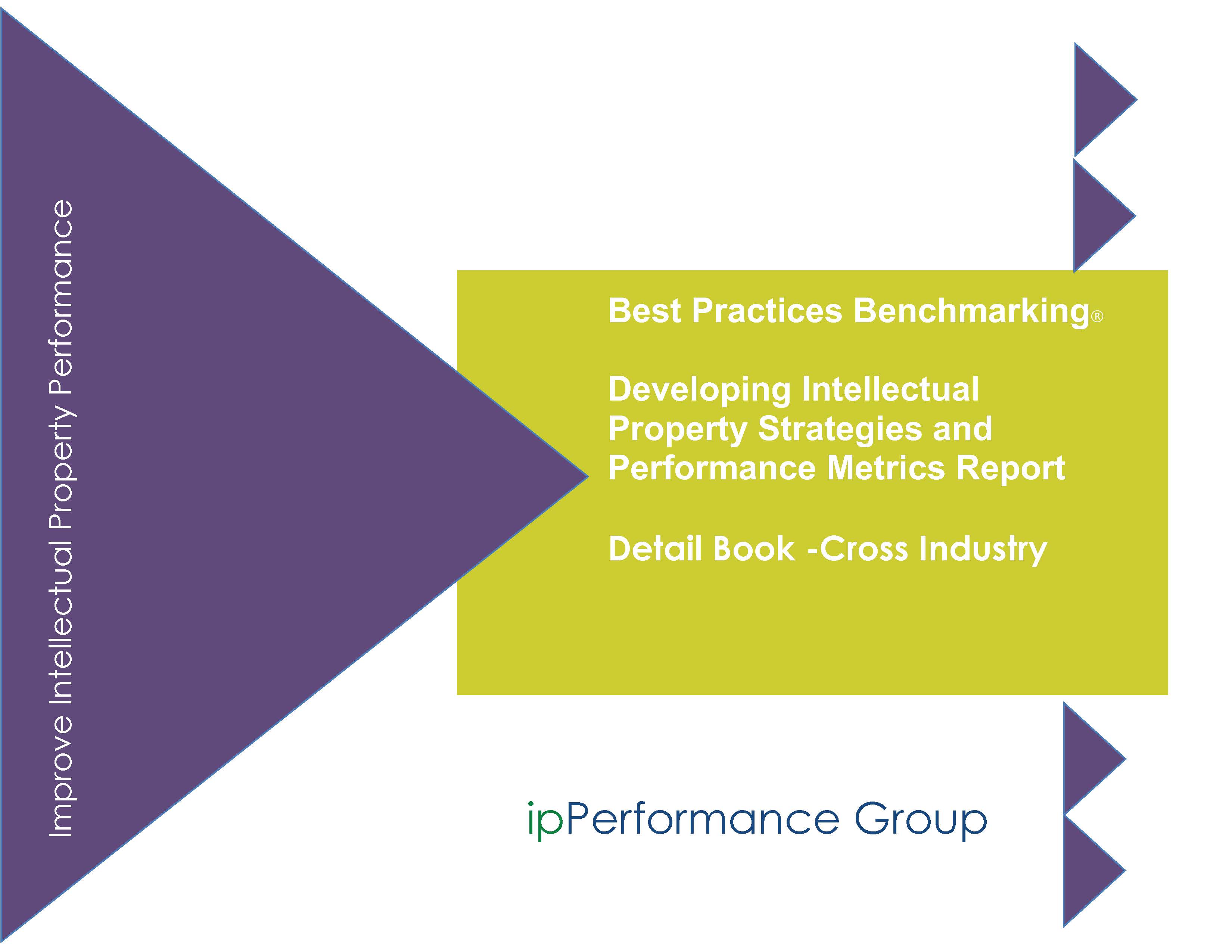 Improve Intellectual Property Performance

Best Practices Benchmarking®

Developing Intellectual Property Strategies and Performance Metrics Report

Detail Book -Cross Industry

ipPerformance Group